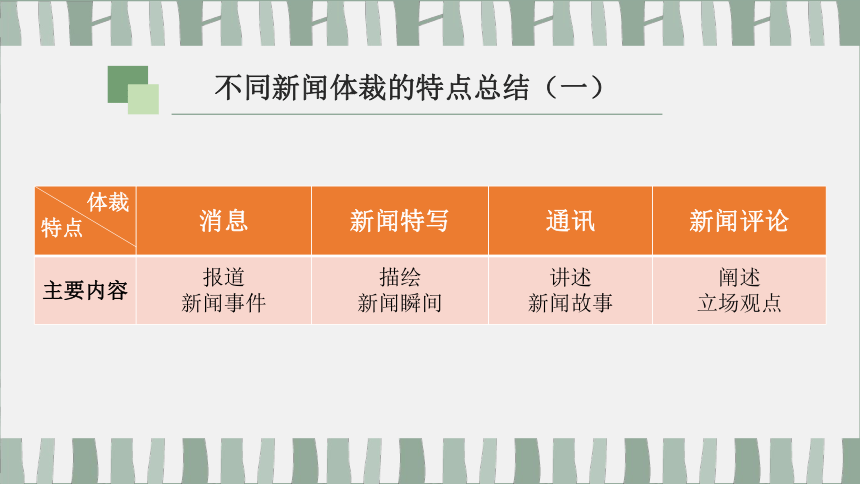 不同新闻体裁的特点总结（一）

| 体裁 特点 | 消息 | 新闻特写 | 通讯 | 新闻评论 |
|---|---|---|---|---|
| 主要内容 | 报道 新闻事件 | 描绘 新闻瞬间 | 讲述 新闻故事 | 阐述 立场观点 |